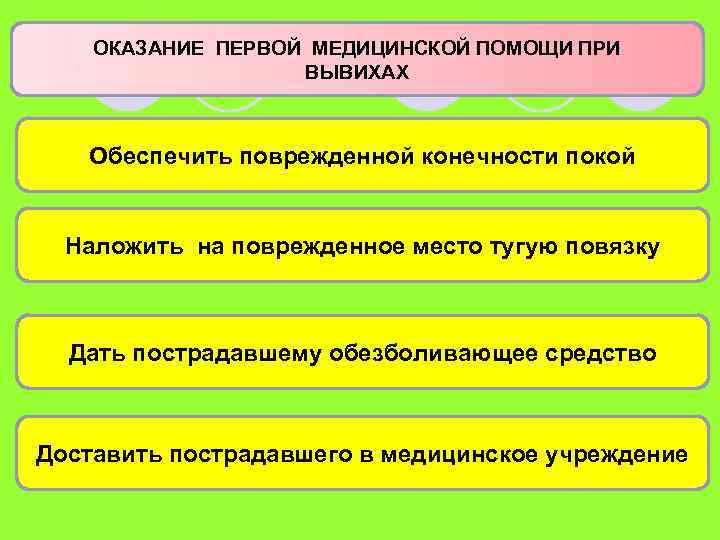 ОКАЗАНИЕ ПЕРВОЙ МЕДИЦИНСКОЙ ПОМОЩИ ПРИ ВЫВИХАХ

Обеспечить поврежденной конечности покой

Наложить на поврежденное место тугую повязку

Дать пострадавшему обезболивающее средство

Доставить пострадавшего в медицинское учреждение